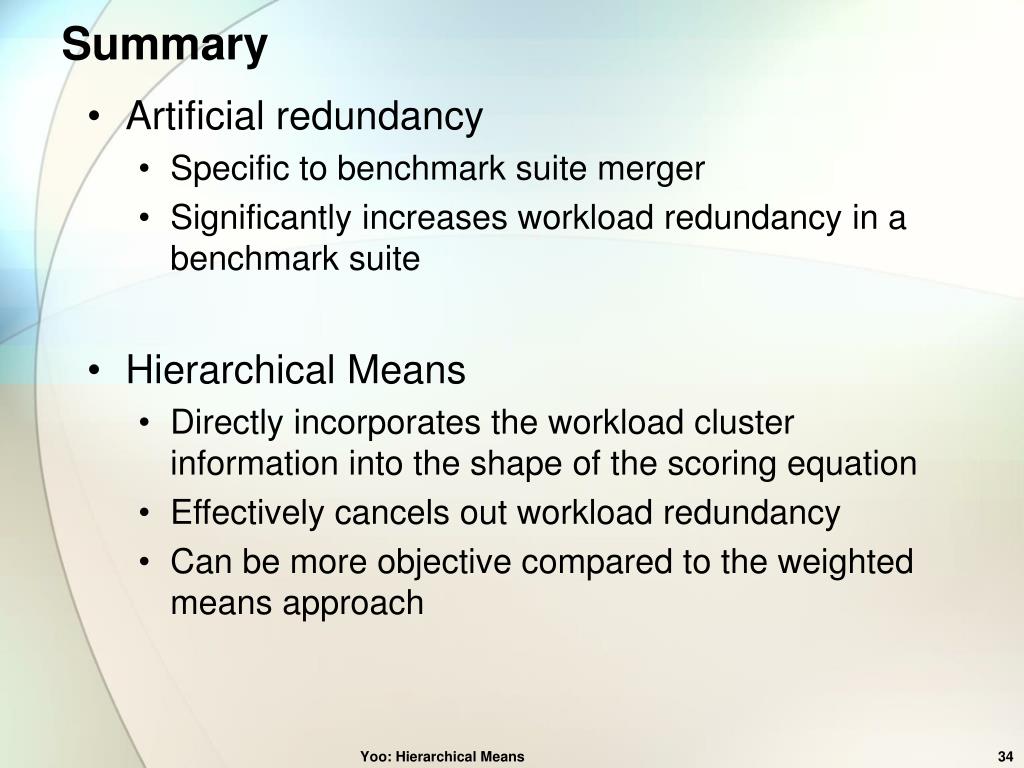 Summary

• Artificial redundancy
  • Specific to benchmark suite merger
  • Significantly increases workload redundancy in a benchmark suite

• Hierarchical Means
  • Directly incorporates the workload cluster information into the shape of the scoring equation
  • Effectively cancels out workload redundancy
  • Can be more objective compared to the weighted means approach

Yoo: Hierarchical Means

34